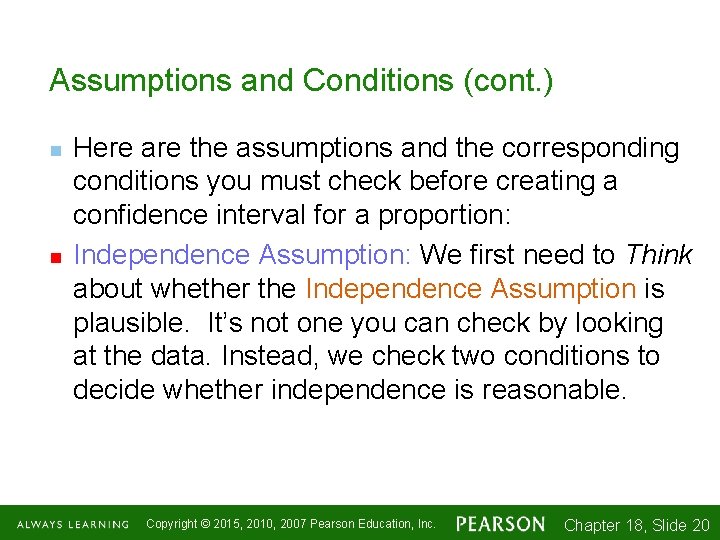 Assumptions and Conditions (cont.)

Here are the assumptions and the corresponding conditions you must check before creating a confidence interval for a proportion:

Independence Assumption: We first need to Think about whether the Independence Assumption is plausible. It's not one you can check by looking at the data. Instead, we check two conditions to decide whether independence is reasonable.

ALWAYS LEARNING Copyright © 2015, 2010, 2007 Pearson Education, Inc. PEARSON Chapter 18, Slide 20